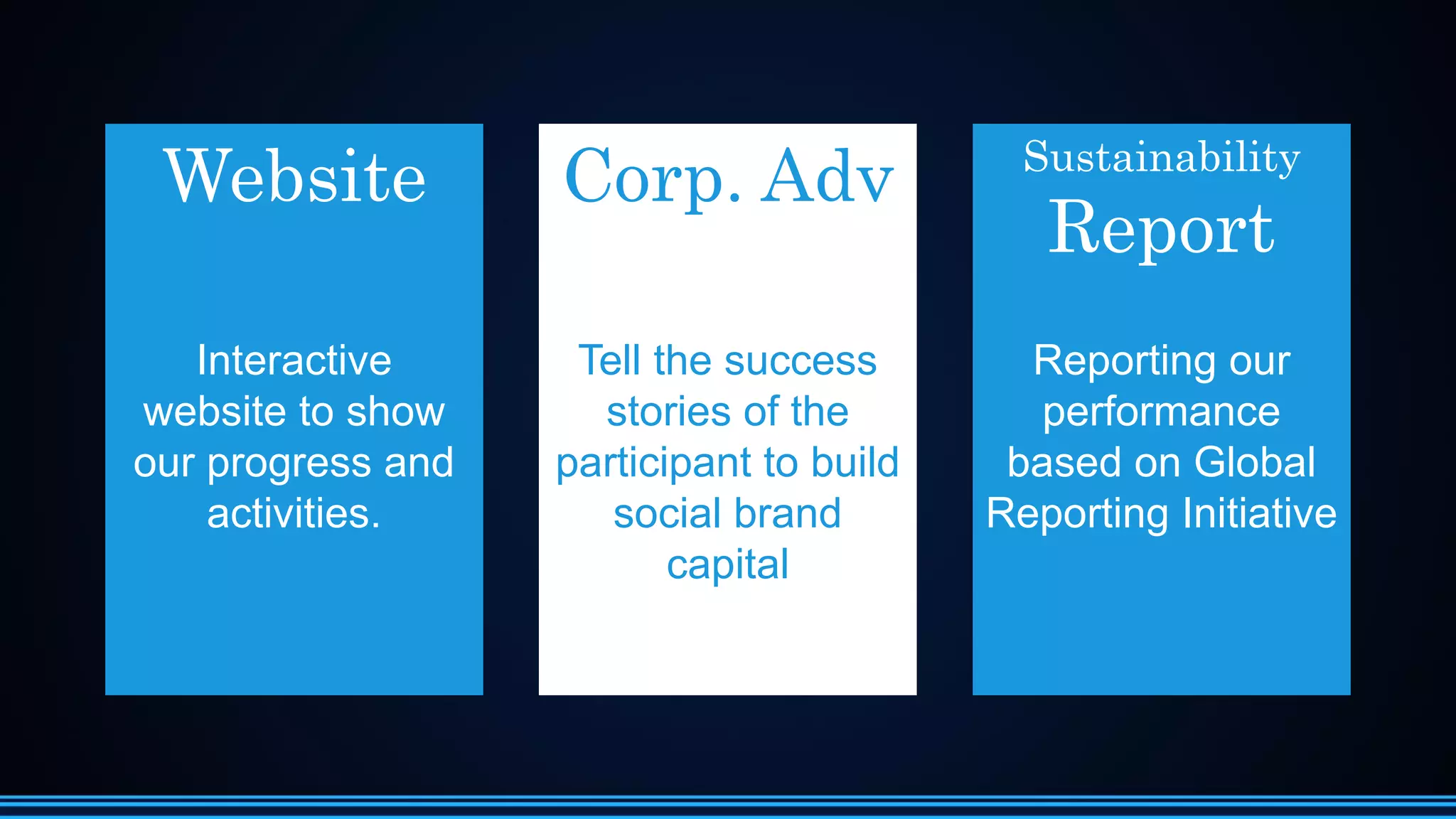 Website

Interactive website to show our progress and activities.

Corp. Adv

Tell the success stories of the participant to build social brand capital

Sustainability Report

Reporting our performance based on Global Reporting Initiative